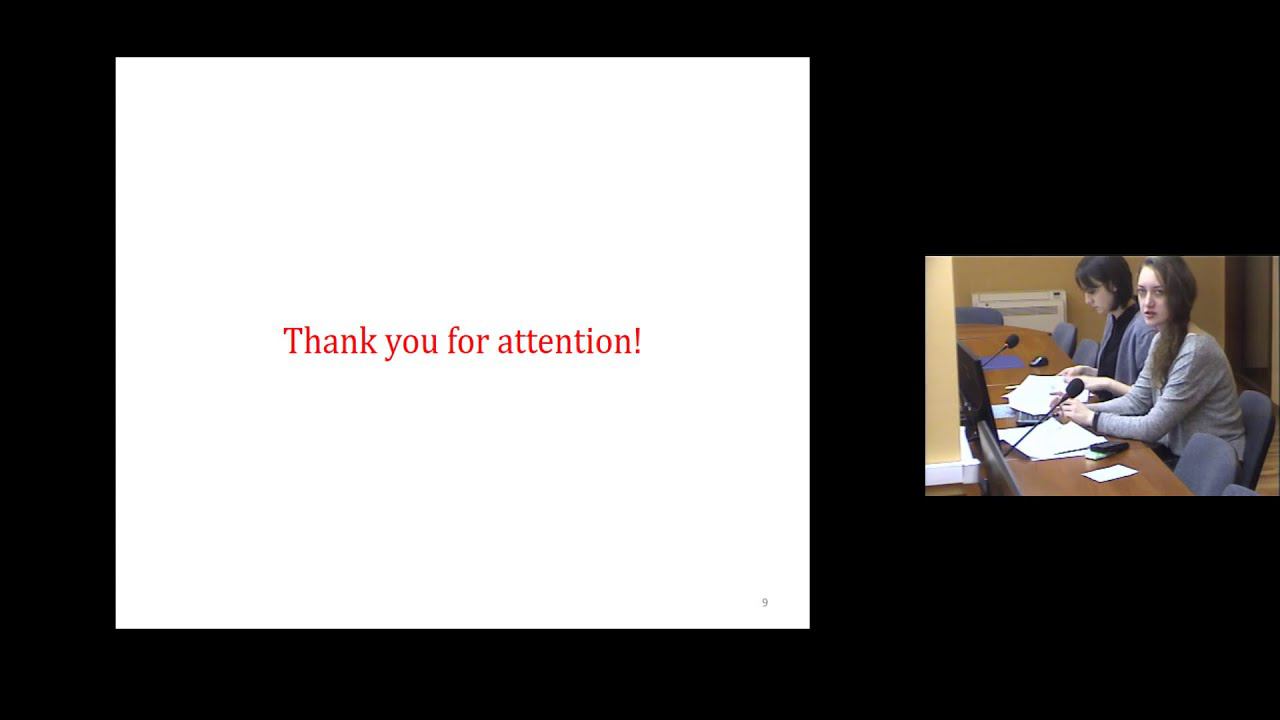 Thank you for attention!

9